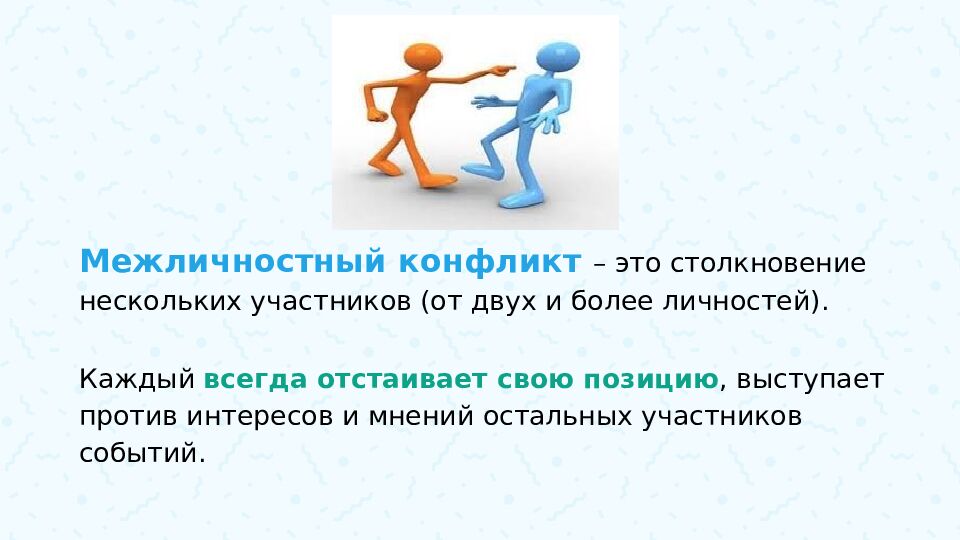 Межличностный конфликт – это столкновение нескольких участников (от двух и более личностей).

Каждый всегда отстаивает свою позицию, выступает против интересов и мнений остальных участников событий.